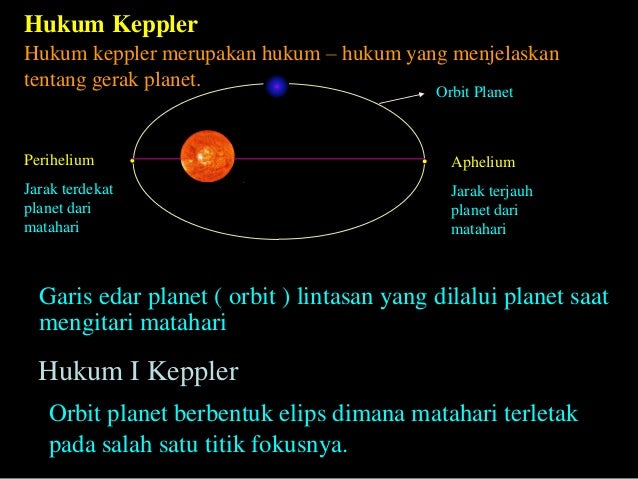 Hukum Keppler

Hukum keppler merupakan hukum – hukum yang menjelaskan tentang gerak planet.

Orbit Planet

Perihelium

Jarak terdekat planet dari matahari

Aphelium

Jarak terjauh planet dari matahari

Garis edar planet ( orbit ) lintasan yang dilalui planet saat mengitari matahari

Hukum I Keppler

Orbit planet berbentuk elips dimana matahari terletak pada salah satu titik fokusnya.